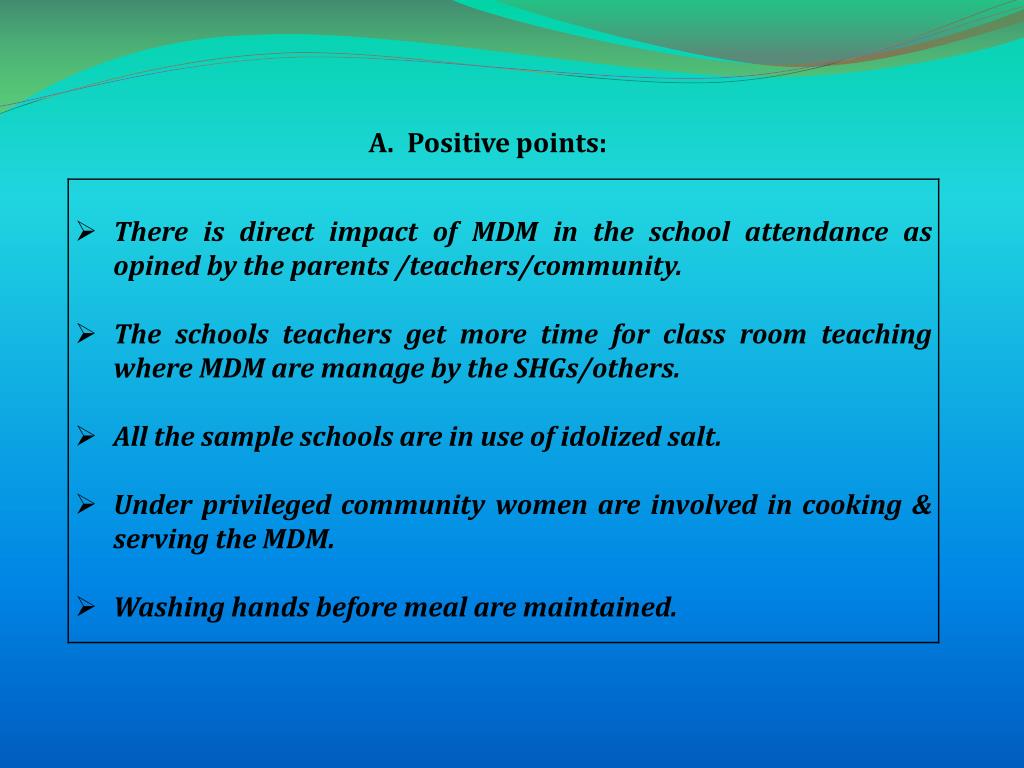 A. Positive points:

➢ There is direct impact of MDM in the school attendance as opined by the parents /teachers/community.

➢ The schools teachers get more time for class room teaching where MDM are manage by the SHGs/others.

➢ All the sample schools are in use of idolized salt.

➢ Under privileged community women are involved in cooking & serving the MDM.

➢ Washing hands before meal are maintained.